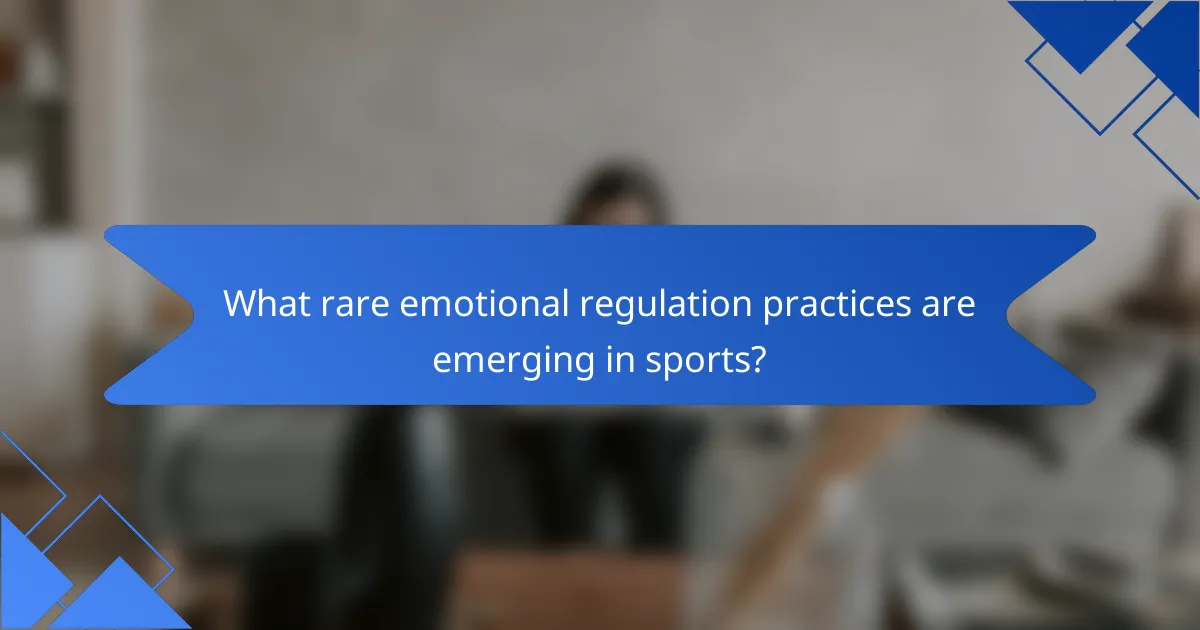 What rare emotional regulation practices are emerging in sports?